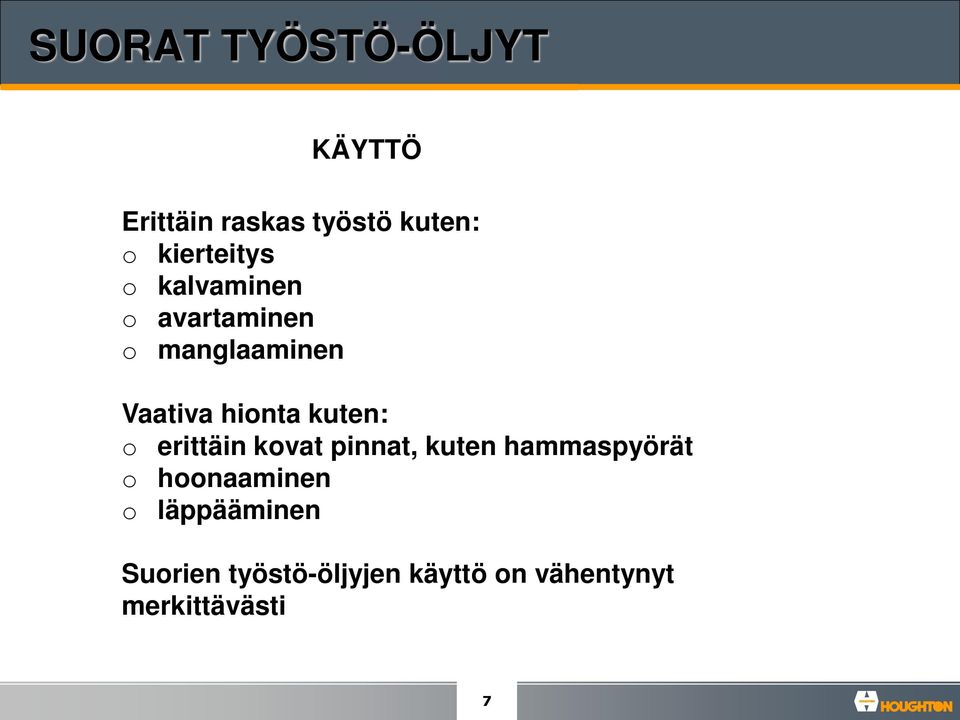 SUORAT TYÖSTÖ-ÖLJYT

KÄYTTÖ

Erittäin raskas työstö kuten:
o kierteitys
o kalvaminen
o avartaminen
o manglaaminen

Vaativa hionta kuten:
o erittäin kovat pinnat, kuten hammaspyörät
o hoonaaminen
o läppääminen

Suorien työstö-öljyjen käyttö on vähentynyt merkittävästi

7

HOUGHTON